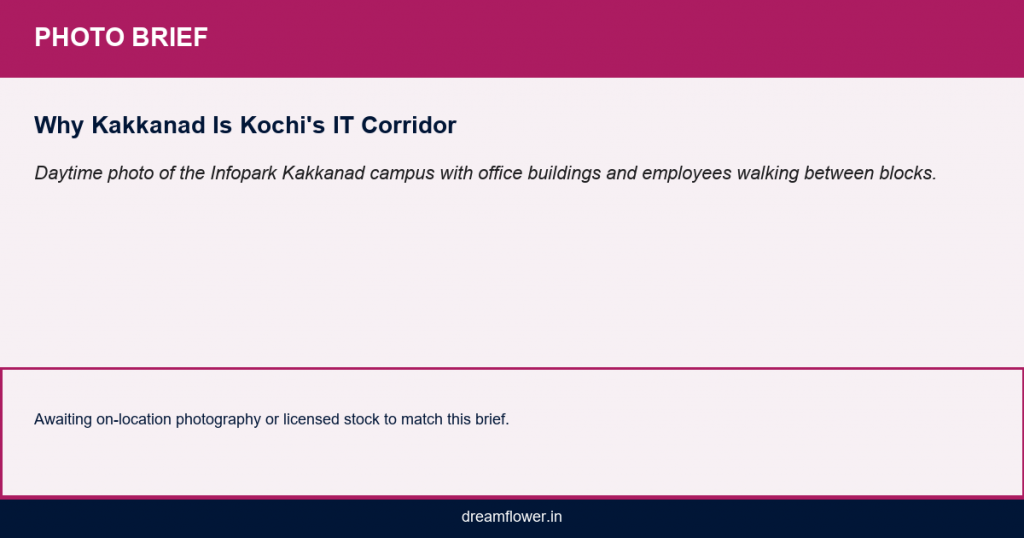 PHOTO BRIEF

Why Kakkanad Is Kochi's IT Corridor

Daytime photo of the Infopark Kakkanad campus with office buildings and employees walking between blocks.

Awaiting on-location photography or licensed stock to match this brief.

dreamflower.in